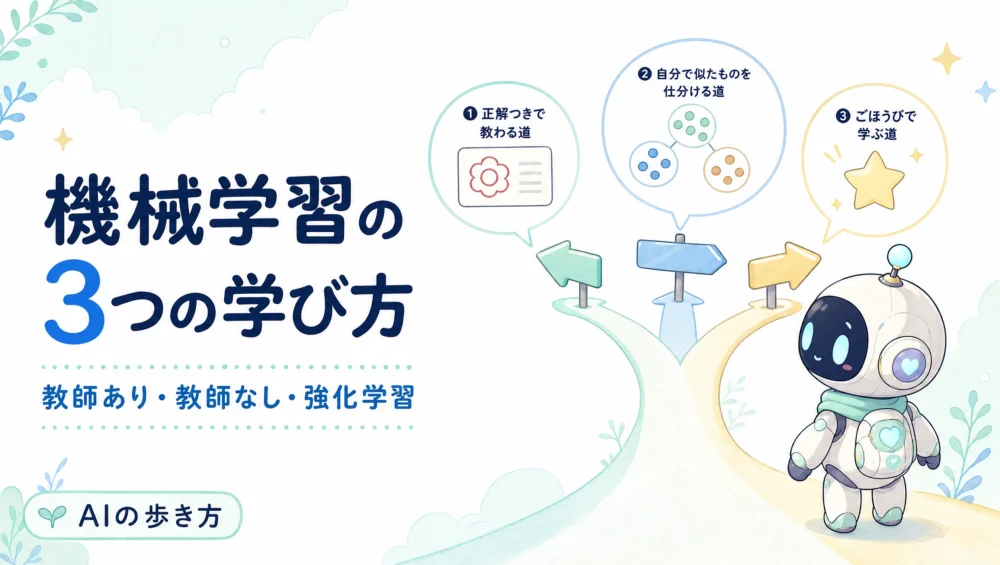 機械学習の
3つの学び方

教師あり・教師なし・強化学習

AIの歩き方

❶ 正解つきで教わる道

❷ 自分で似たものを仕分ける道

❸ ごほうびで学ぶ道